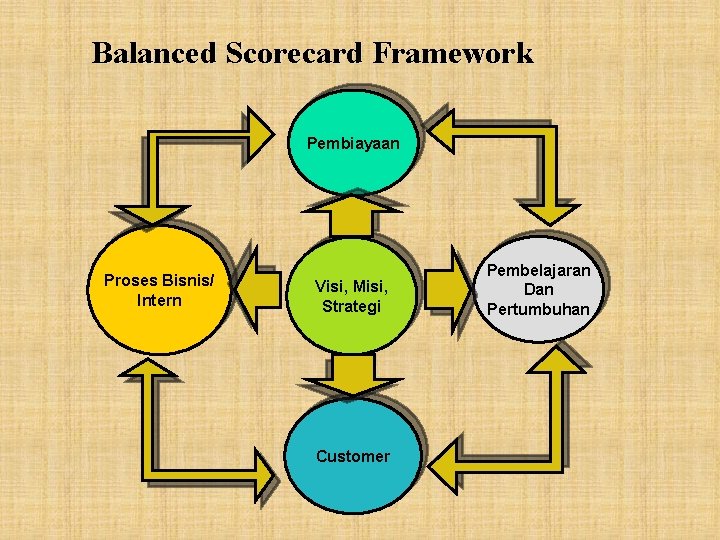 Balanced Scorecard Framework

Pembiayaan

Proses Bisnis/ Intern

Visi, Misi, Strategi

Pembelajaran Dan Pertumbuhan

Customer